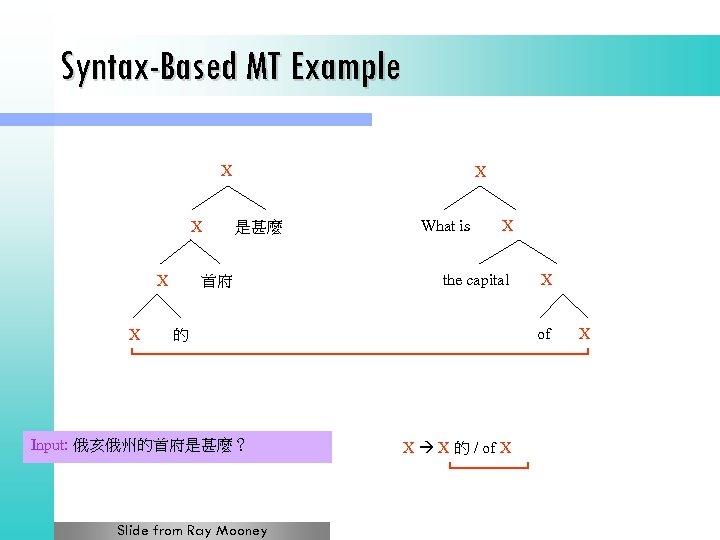 Syntax-Based MT Example

X

X 是甚麼

X 首府

X 的

X

What is X

the capital X

of X

Input: 俄亥俄州的首府是甚麼？

X → X 的 / of X

Slide from Ray Mooney